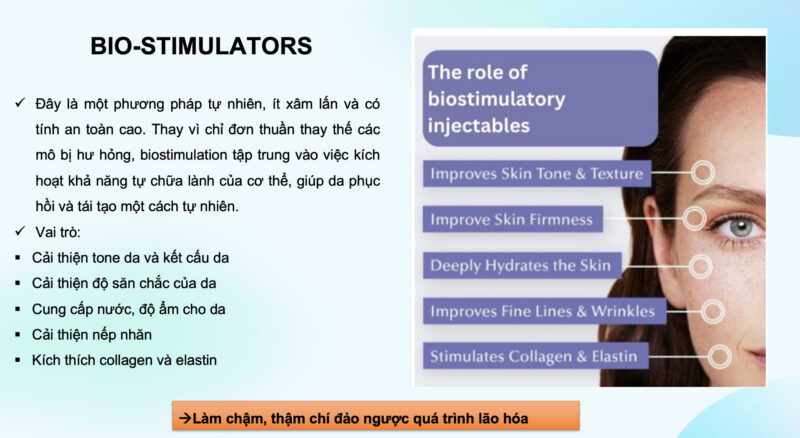 BIO-STIMULATORS

✓ Đây là một phương pháp tự nhiên, ít xâm lấn và có tính an toàn cao. Thay vì chỉ đơn thuần thay thế các mô bị hư hỏng, biostimulation tập trung vào việc kích hoạt khả năng tự chữa lành của cơ thể, giúp da phục hồi và tái tạo một cách tự nhiên.

✓ Vai trò:
▪ Cải thiện tone da và kết cấu da
▪ Cải thiện độ săn chắc của da
▪ Cung cấp nước, độ ẩm cho da
▪ Cải thiện nếp nhăn
▪ Kích thích collagen và elastin

The role of biostimulatory injectables

Improves Skin Tone & Texture

Improve Skin Firmness

Deeply Hydrates the Skin

Improves Fine Lines & Wrinkles

Stimulates Collagen & Elastin

→Làm chậm, thậm chí đảo ngược quá trình lão hóa